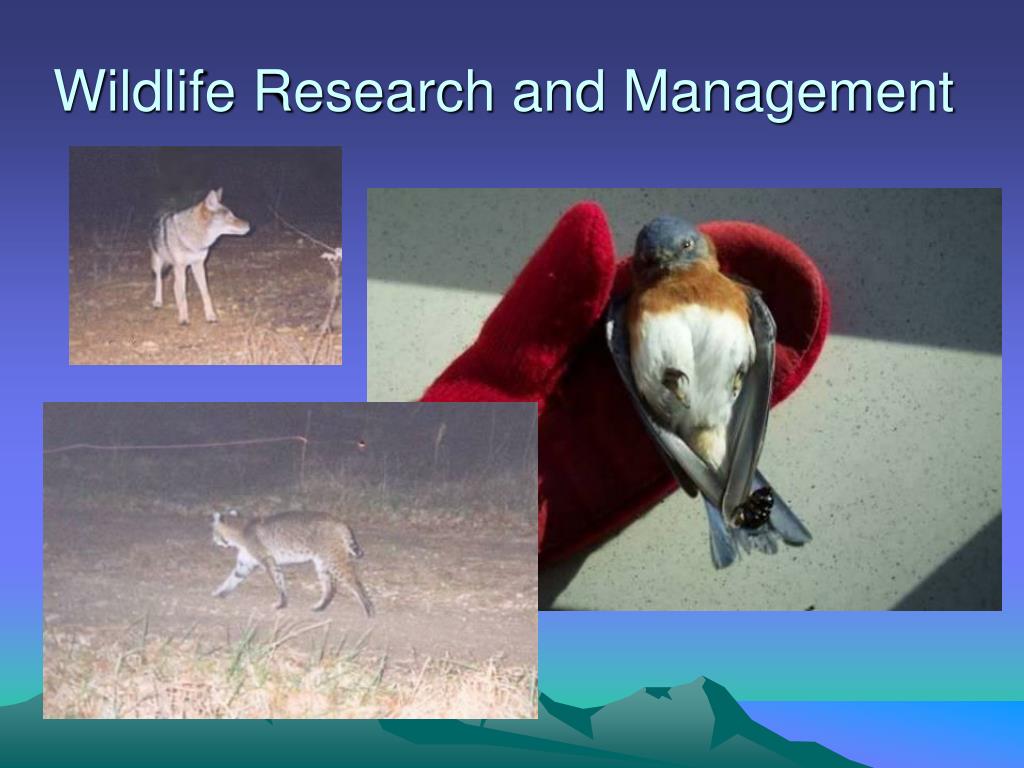 Wildlife Research and Management